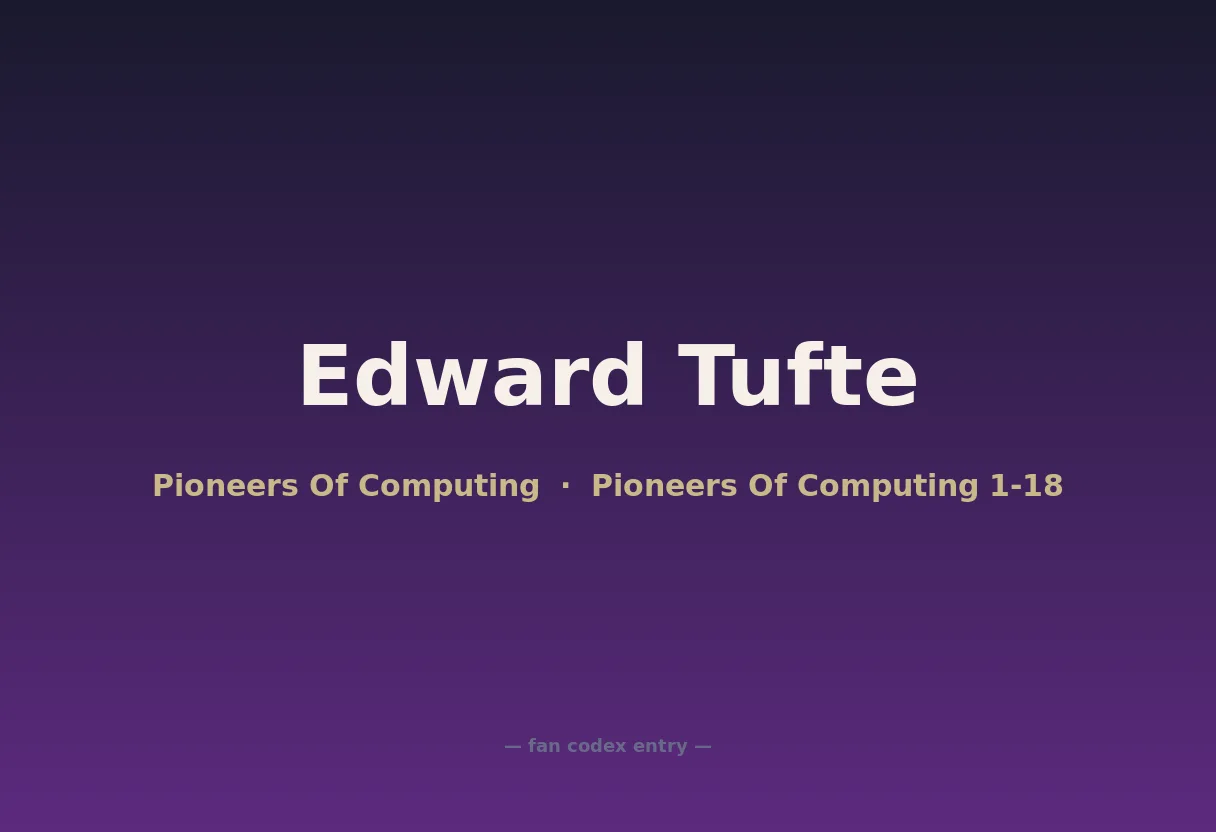 Edward Tufte

Pioneers Of Computing · Pioneers Of Computing 1-18

— fan codex entry —